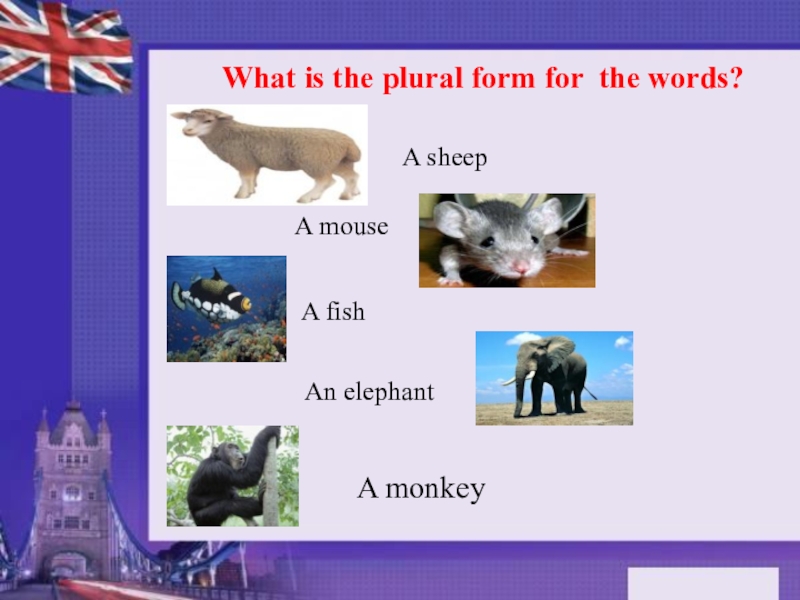 What is the plural form for the words?

A sheep

A mouse

A fish

An elephant

A monkey